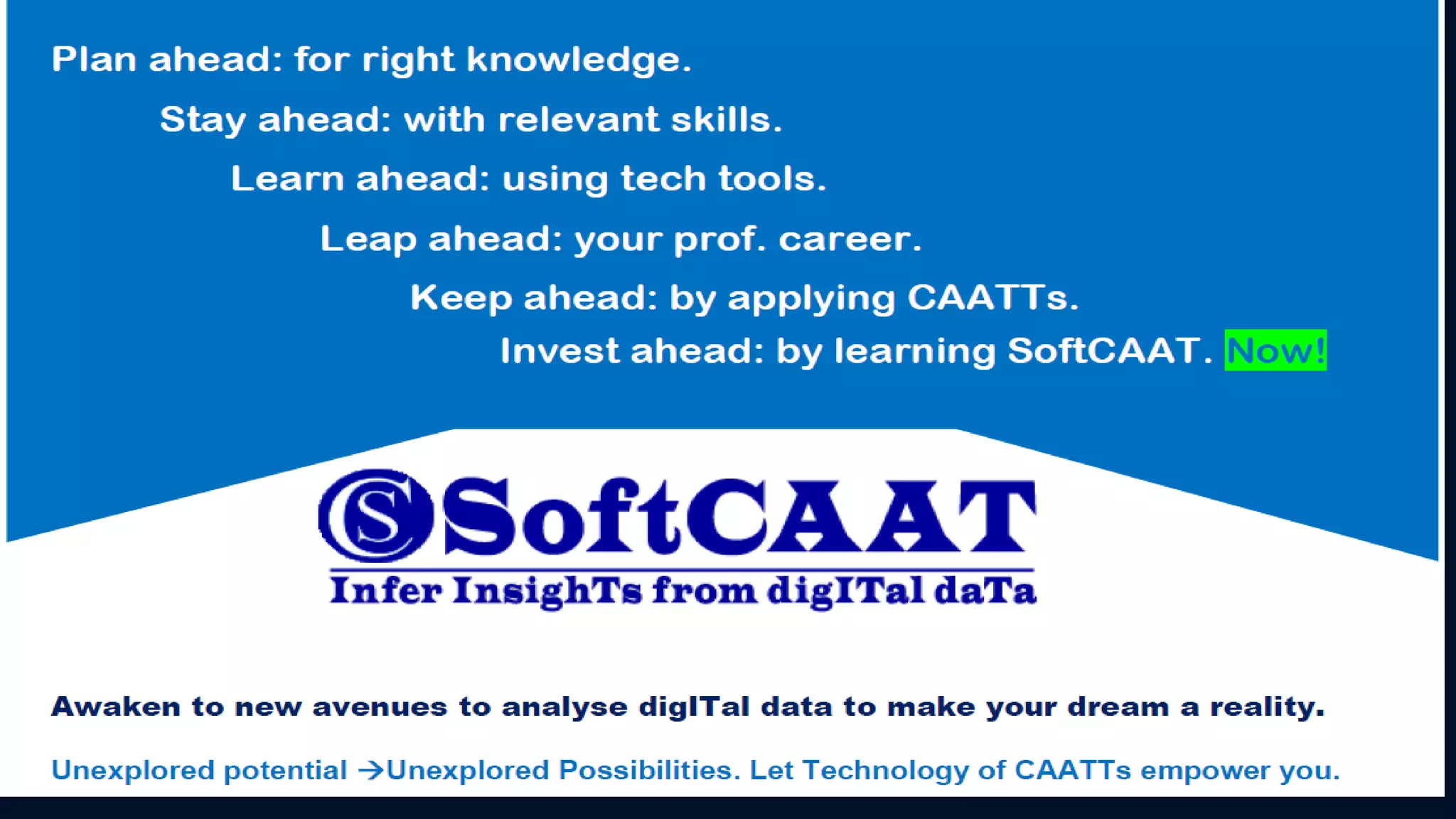 Plan ahead: for right knowledge.

Stay ahead: with relevant skills.

Learn ahead: using tech tools.

Leap ahead: your prof. career.

Keep ahead: by applying CAATTs.

Invest ahead: by learning SoftCAAT. Now!

S SoftCAAT

Infer InsighTs from digITal daTa

Awaken to new avenues to analyse digITal data to make your dream a reality.

Unexplored potential →Unexplored Possibilities. Let Technology of CAATTs empower you.